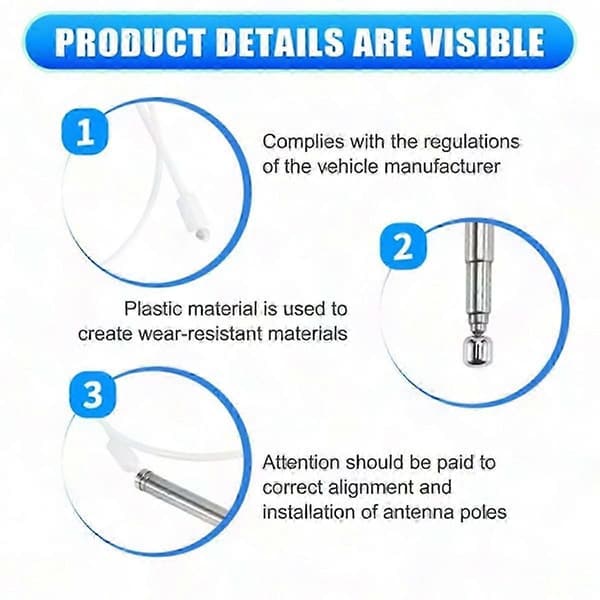 PRODUCT DETAILS ARE VISIBLE

1

Complies with the regulations of the vehicle manufacturer

2

Plastic material is used to create wear-resistant materials

3

Attention should be paid to correct alignment and installation of antenna poles